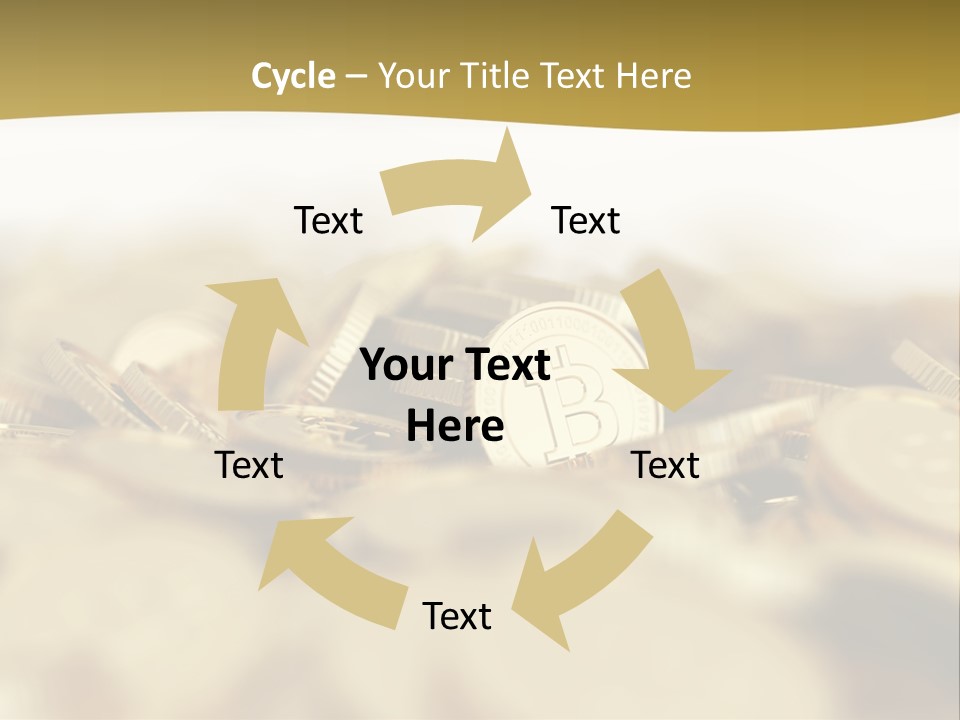 Cycle – Your Title Text Here

Text

Text

Your Text Here

Text

Text

Text